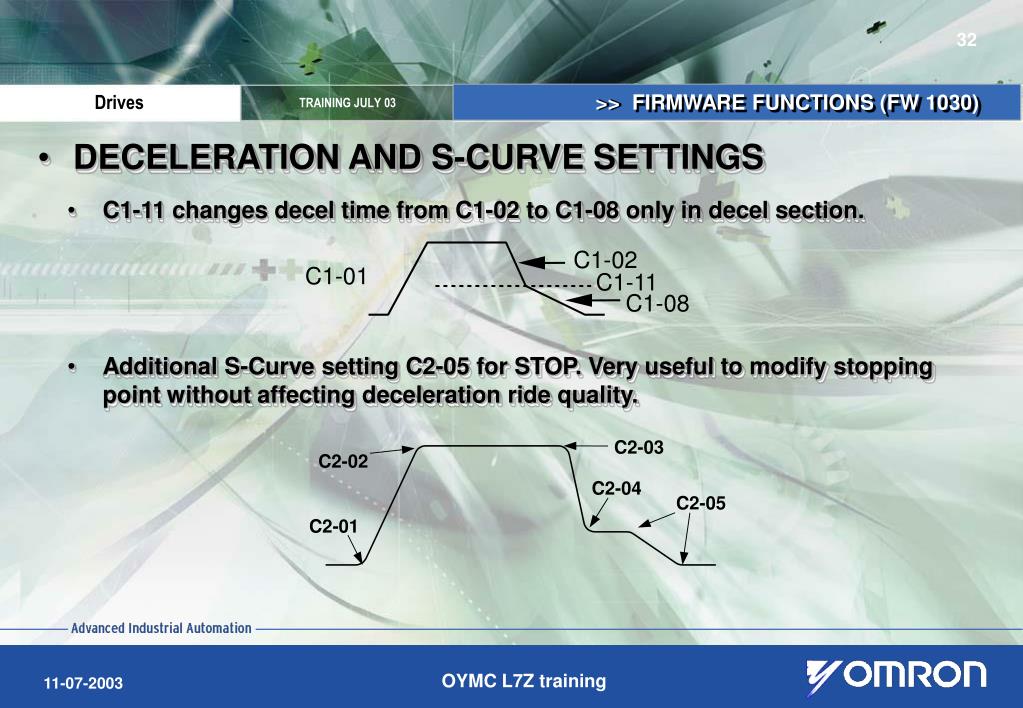 32

Drives

TRAINING JULY 03

>> FIRMWARE FUNCTIONS (FW 1030)

• DECELERATION AND S-CURVE SETTINGS

• C1-11 changes decel time from C1-02 to C1-08 only in decel section.

C1-01

C1-02

C1-11

C1-08

• Additional S-Curve setting C2-05 for STOP. Very useful to modify stopping point without affecting deceleration ride quality.

C2-02

C2-03

C2-04

C2-05

C2-01

Advanced Industrial Automation

11-07-2003

OYMC L7Z training

OMRON